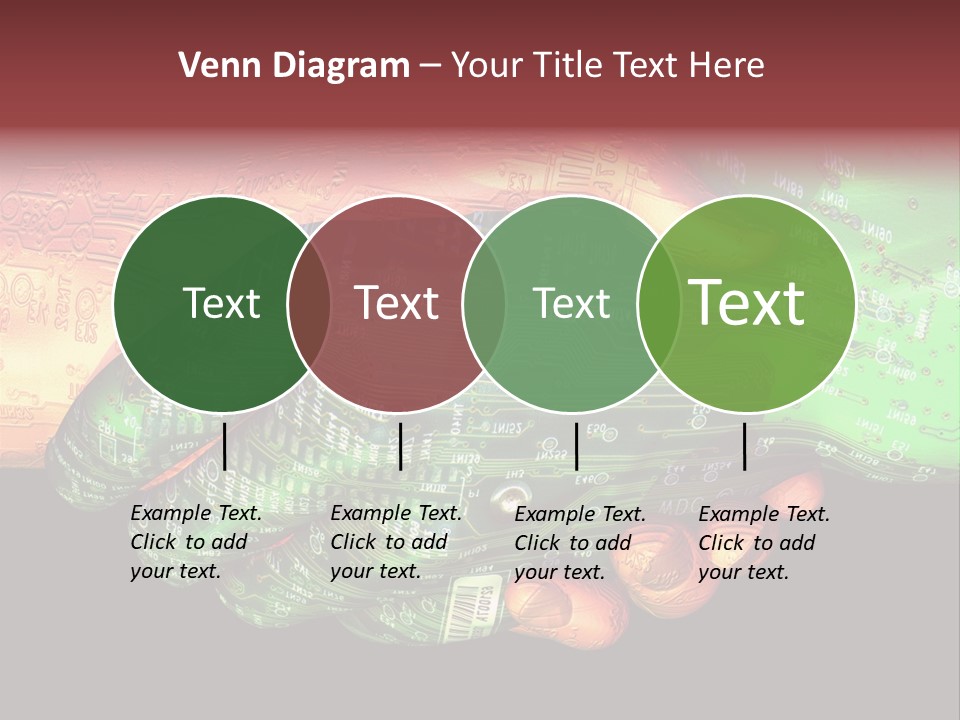 Venn Diagram – Your Title Text Here

Text

Text

Text

Text

Example Text. Click to add your text.

Example Text. Click to add your text.

Example Text. Click to add your text.

Example Text. Click to add your text.